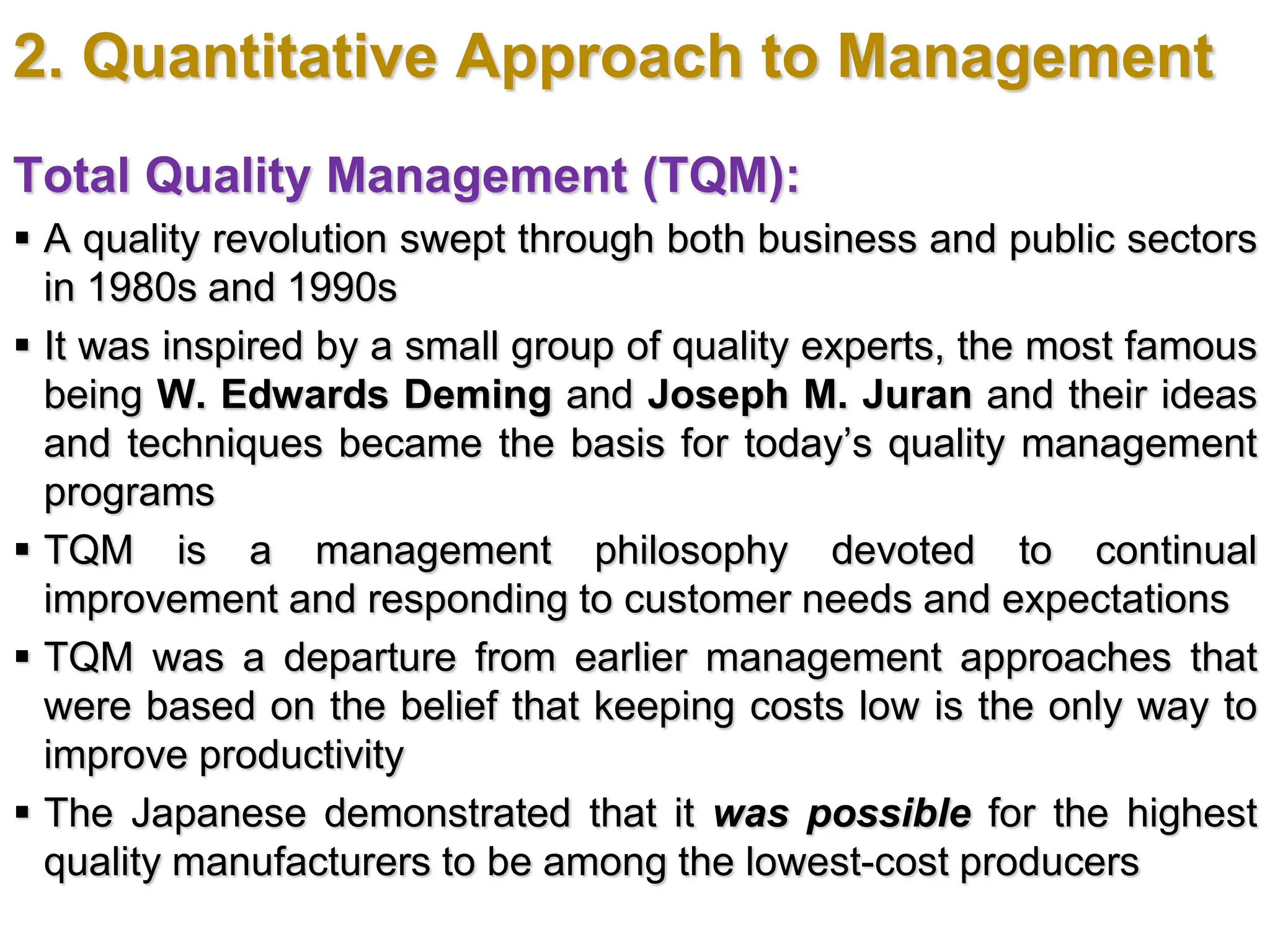 2. Quantitative Approach to Management

Total Quality Management (TQM):

▪ A quality revolution swept through both business and public sectors in 1980s and 1990s

▪ It was inspired by a small group of quality experts, the most famous being W. Edwards Deming and Joseph M. Juran and their ideas and techniques became the basis for today's quality management programs

▪ TQM is a management philosophy devoted to continual improvement and responding to customer needs and expectations

▪ TQM was a departure from earlier management approaches that were based on the belief that keeping costs low is the only way to improve productivity

▪ The Japanese demonstrated that it was possible for the highest quality manufacturers to be among the lowest-cost producers